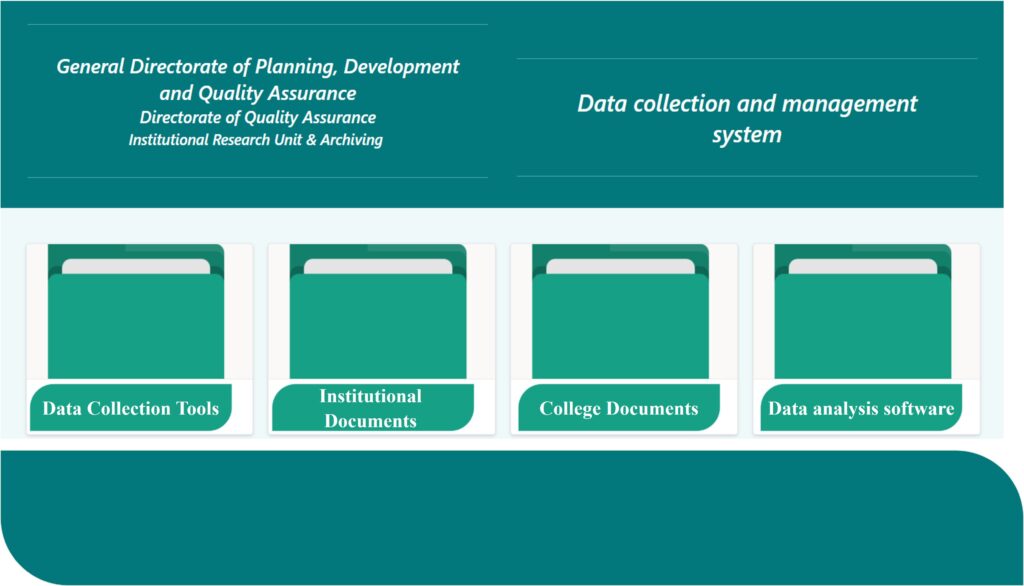 General Directorate of Planning, Development and Quality Assurance
Directorate of Quality Assurance
Institutional Research Unit & Archiving

Data collection and management system

Data Collection Tools

Institutional Documents

College Documents

Data analysis software